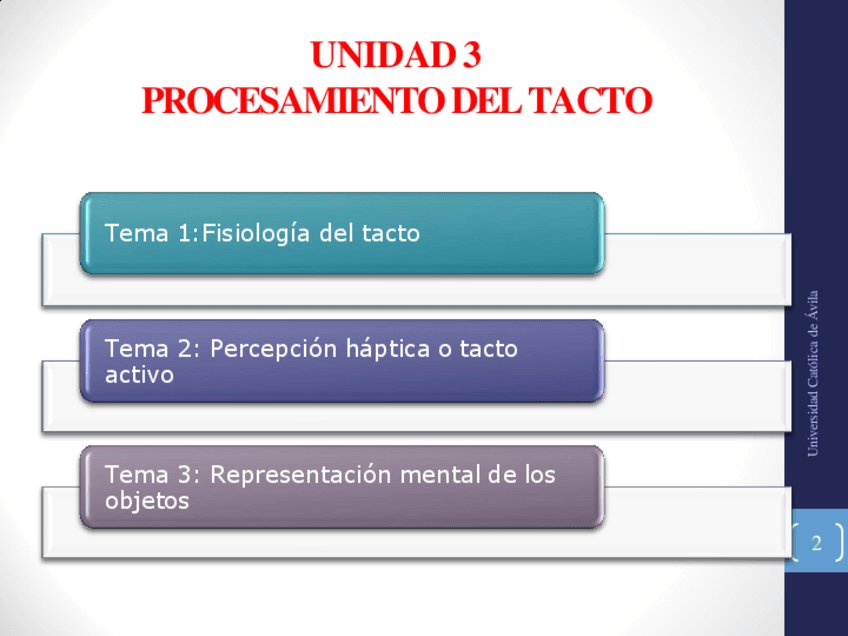 UNIDAD 3
PROCESAMIENTO DEL TACTO

Tema 1:Fisiología del tacto

Tema 2: Percepción háptica o tacto activo

Tema 3: Representación mental de los objetos

Universidad Católica de Ávila

2